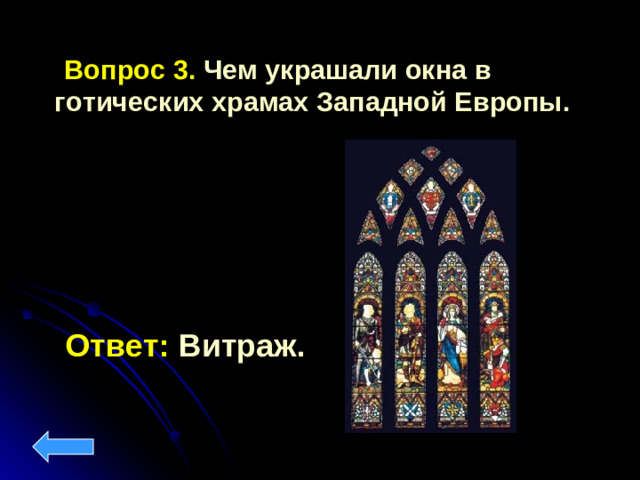 Вопрос 3. Чем украшали окна в готических храмах Западной Европы.

Ответ: Витраж.